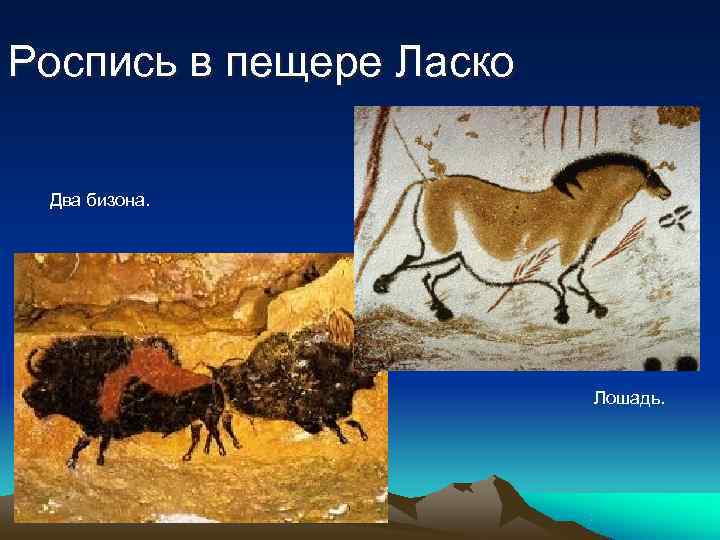 Роспись в пещере Ласко

Два бизона.

Лошадь.